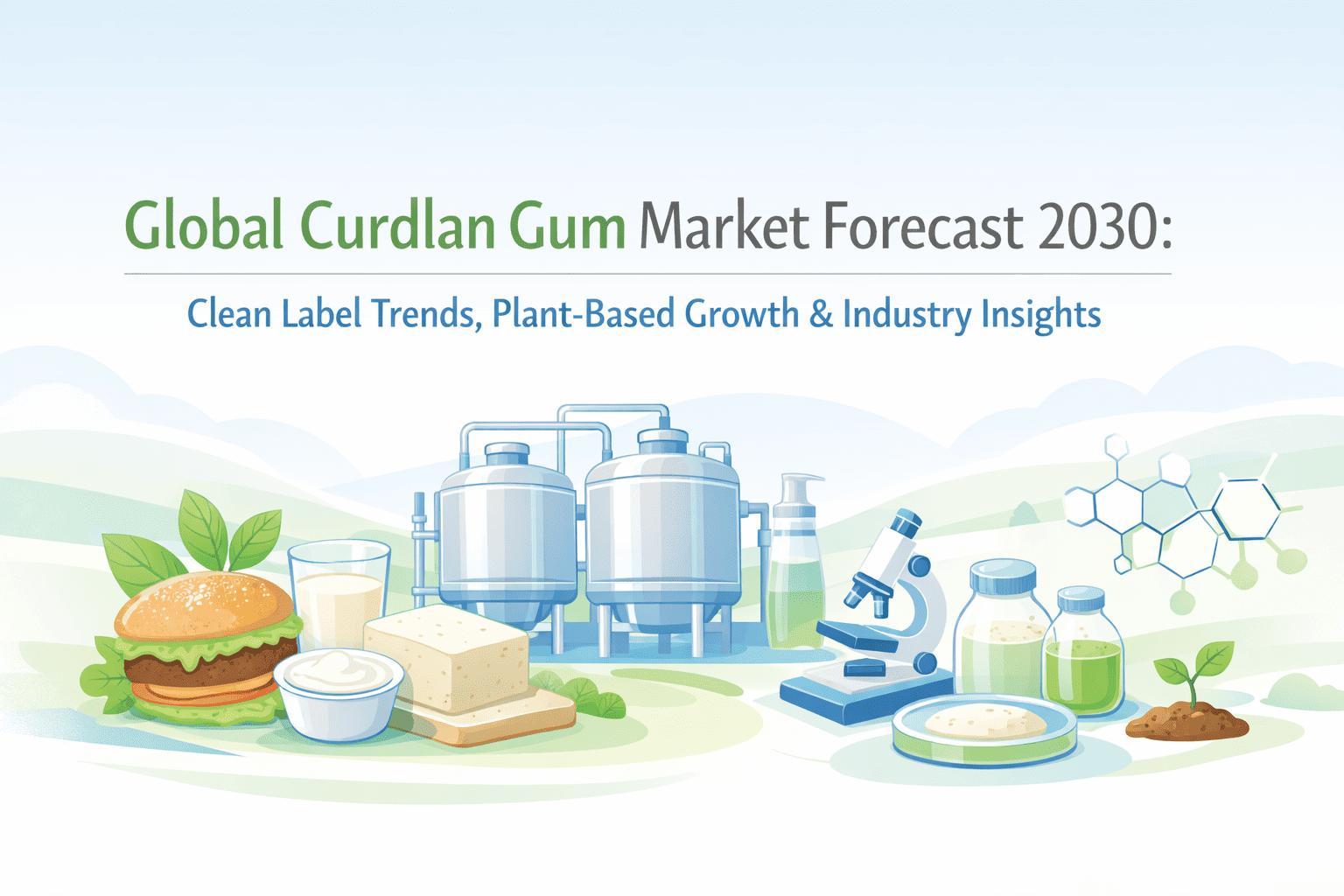 Global Curdlan Gum Market Forecast 2030:

Clean Label Trends, Plant-Based Growth & Industry Insights